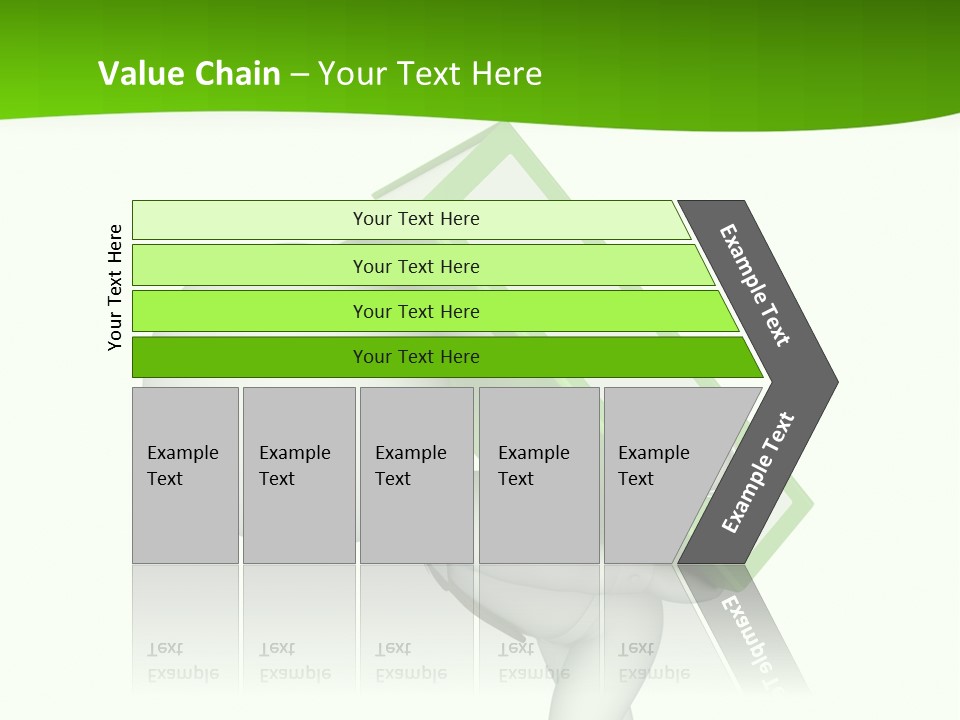 Value Chain – Your Text Here

Your Text Here

Your Text Here

Your Text Here

Your Text Here

Your Text Here

Example Text

Example Text

Example Text

Example Text

Example Text

Example Text

Example Text